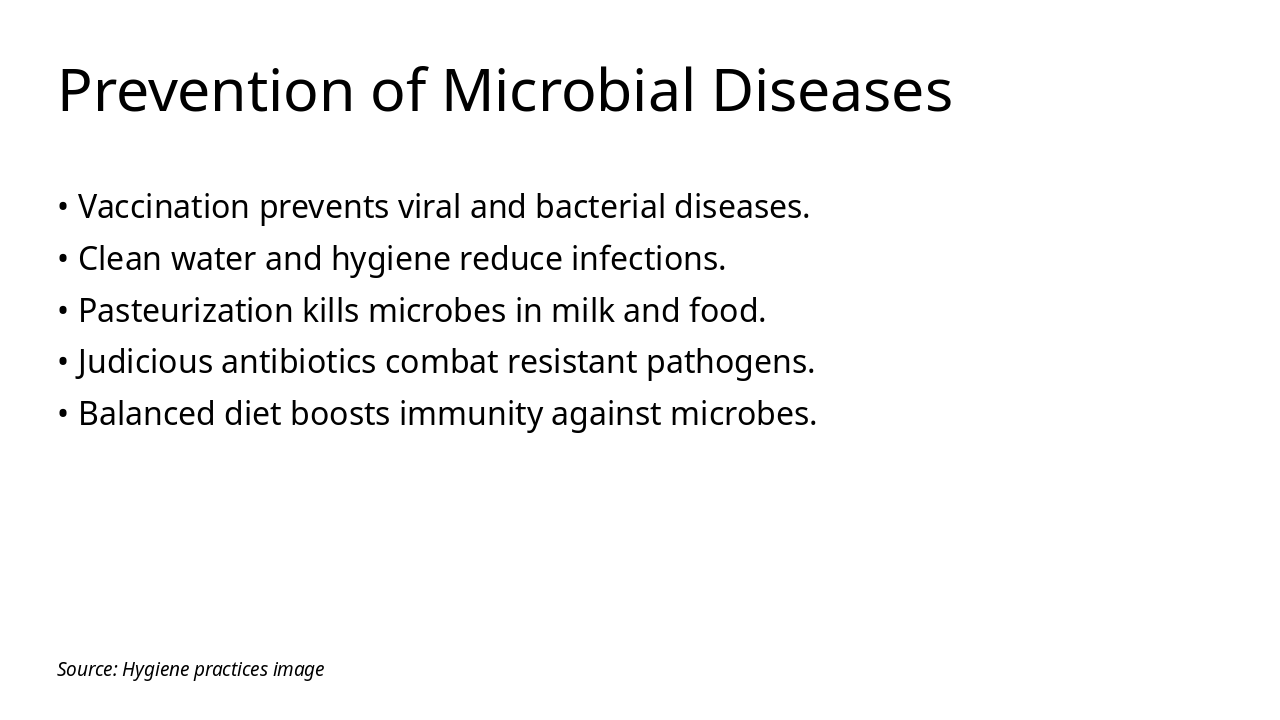 Prevention of Microbial Diseases

• Vaccination prevents viral and bacterial diseases.
• Clean water and hygiene reduce infections.
• Pasteurization kills microbes in milk and food.
• Judicious antibiotics combat resistant pathogens.
• Balanced diet boosts immunity against microbes.

Source: Hygiene practices image